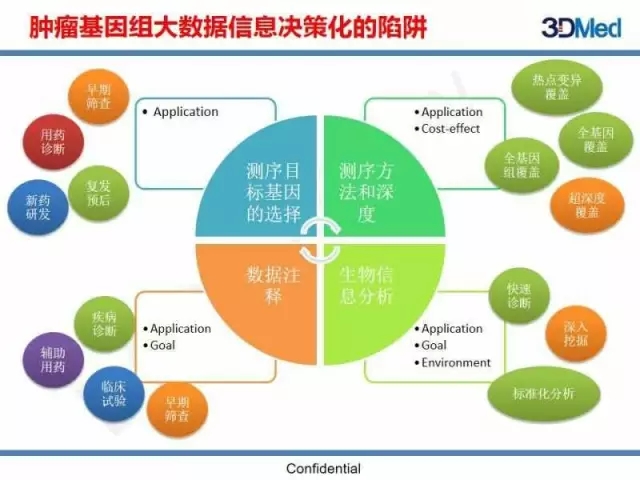 肿瘤基因组大数据信息决策化的陷阱

3DMed

早期筛查

用药诊断

新药研发

复发预后

• Application

测序目标基因的选择

测序方法和深度

• Application
• Cost-effect

热点变异覆盖

全基因覆盖

全基因组覆盖

超深度覆盖

数据注释

生物信息分析

疾病诊断

辅助用药

临床试验

早期筛查

• Application
• Goal

• Application
• Goal
• Environment

快速诊断

深入挖掘

标准化分析

Confidential